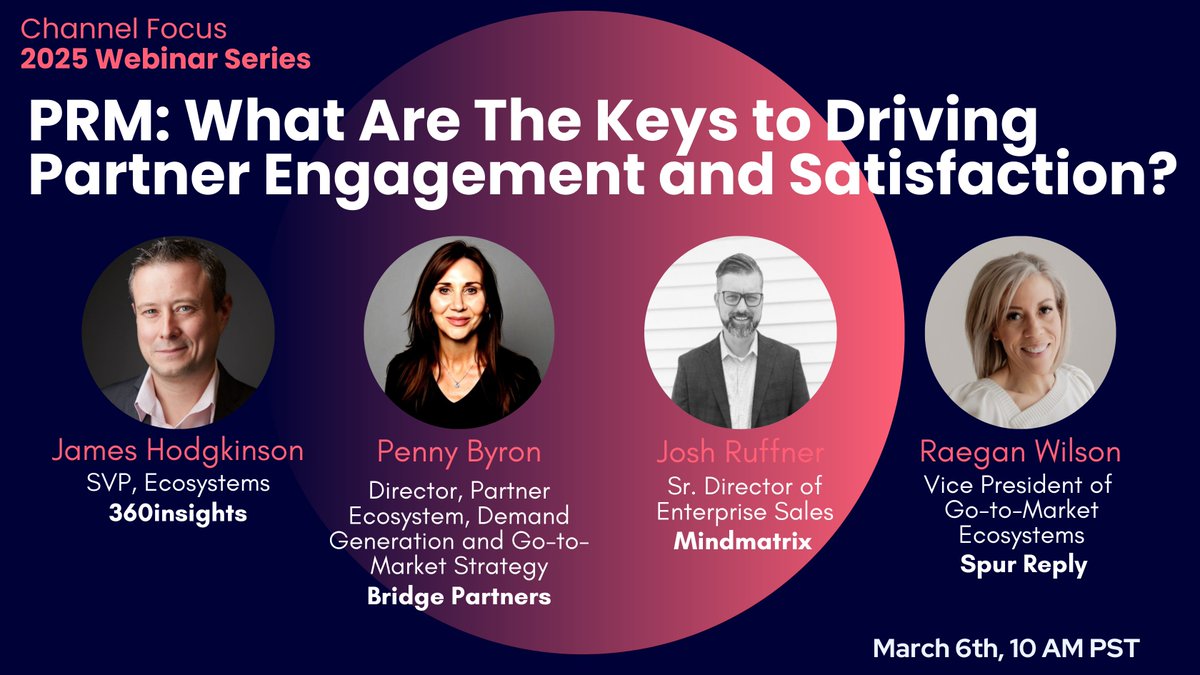 Channel Focus
2025 Webinar Series

PRM: What Are The Keys to Driving Partner Engagement and Satisfaction?

James Hodgkinson
SVP, Ecosystems
360insights

Penny Byron
Director, Partner Ecosystem, Demand Generation and Go-to-Market Strategy
Bridge Partners

Josh Ruffner
Sr. Director of Enterprise Sales
Mindmatrix

Raegan Wilson
Vice President of Go-to-Market Ecosystems
Spur Reply

March 6th, 10 AM PST